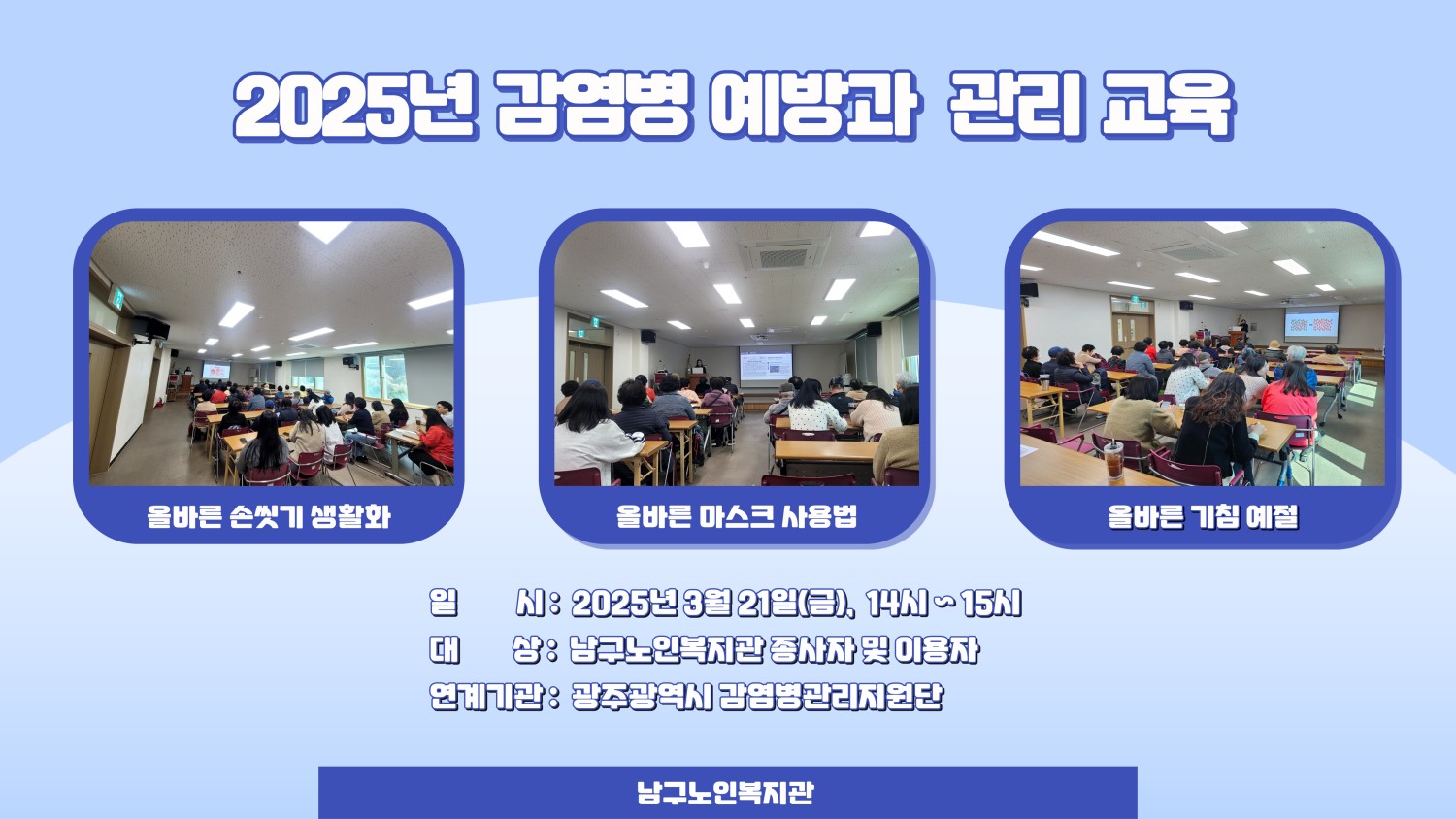 2025년 감염병 예방과 관리 교육

올바른 손씻기 생활화

올바른 마스크 사용법

올바른 기침 예절

일 시 : 2025년 3월 21일(금), 14시 ~ 15시
대 상 : 남구노인복지관 종사자 및 이용자
연계기관 : 광주광역시 감염병관리지원단

남구노인복지관